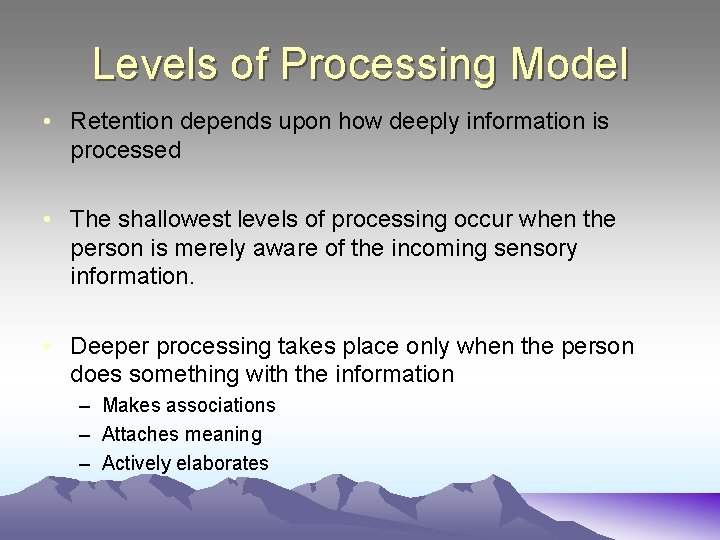 Levels of Processing Model

• Retention depends upon how deeply information is processed

• The shallowest levels of processing occur when the person is merely aware of the incoming sensory information.

• Deeper processing takes place only when the person does something with the information
– Makes associations
– Attaches meaning
– Actively elaborates